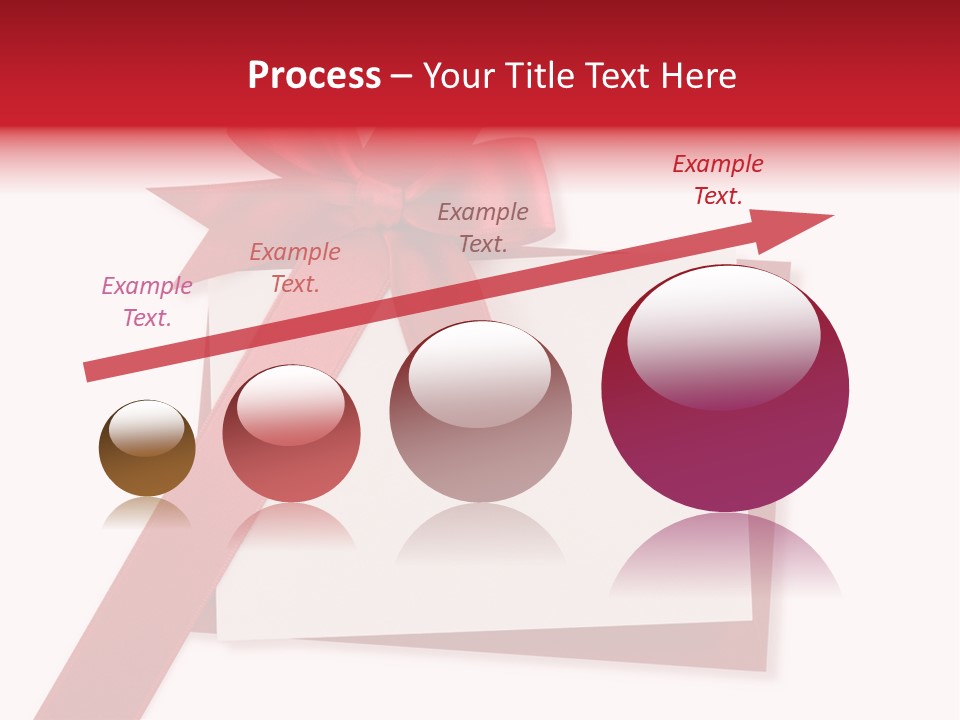 Process – Your Title Text Here

Example Text.

Example Text.

Example Text.

Example Text.